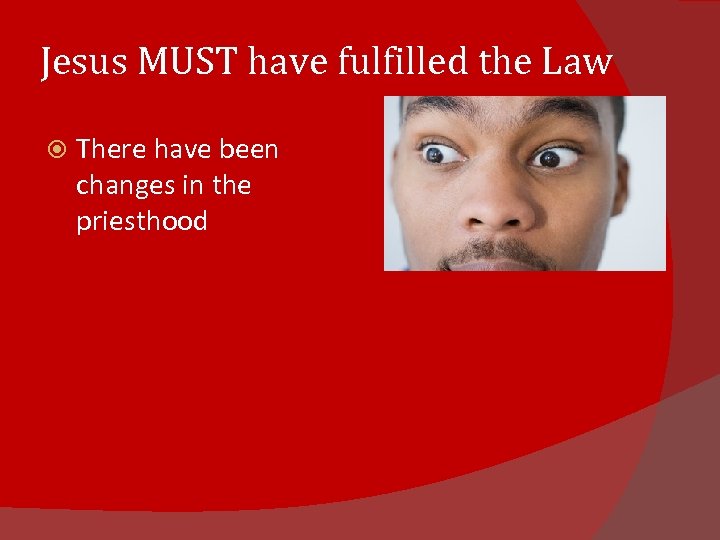 Jesus MUST have fulfilled the Law

There have been changes in the priesthood